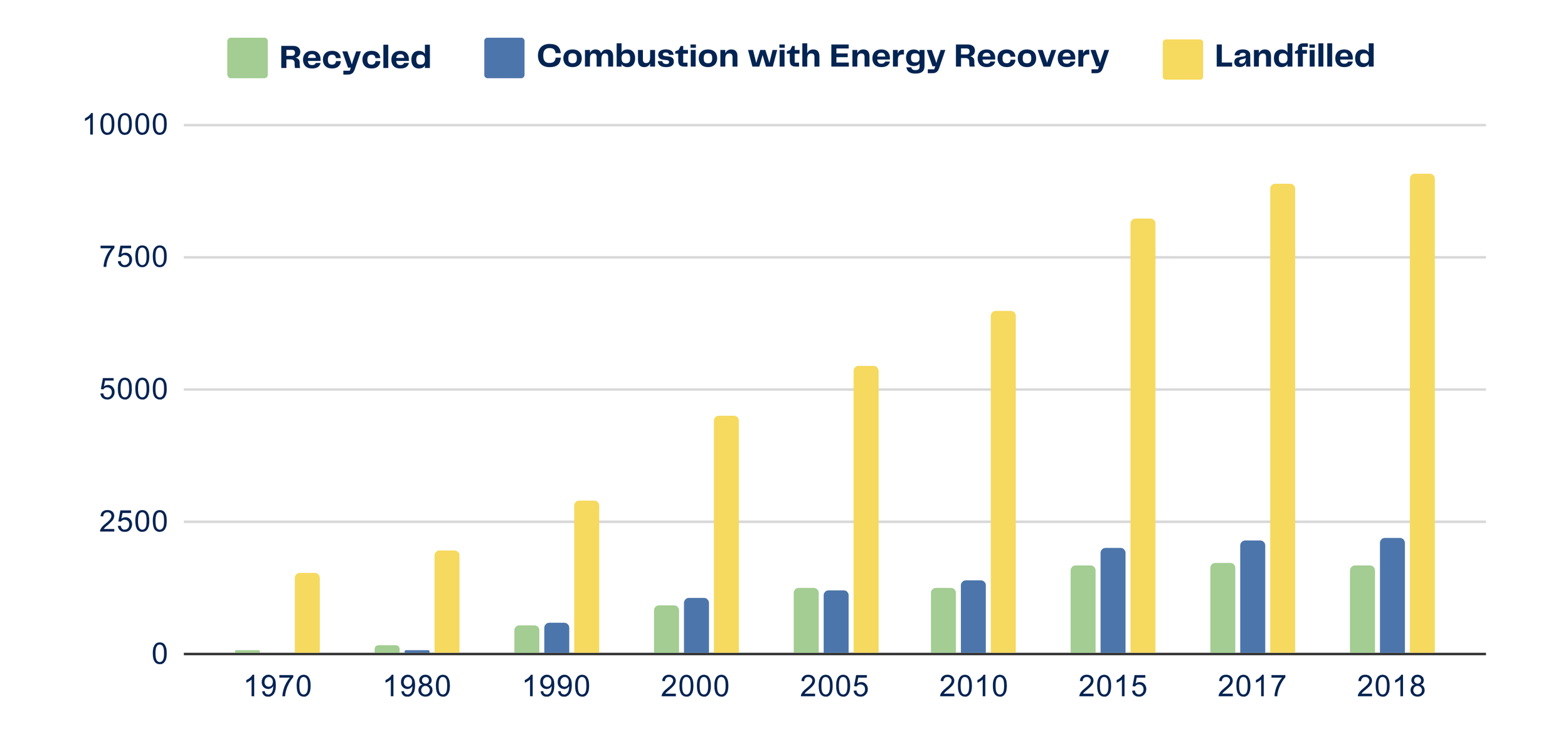 Recycled
Combustion with Energy Recovery
Landfilled

10000
7500
5000
2500
0

1970
1980
1990
2000
2005
2010
2015
2017
2018